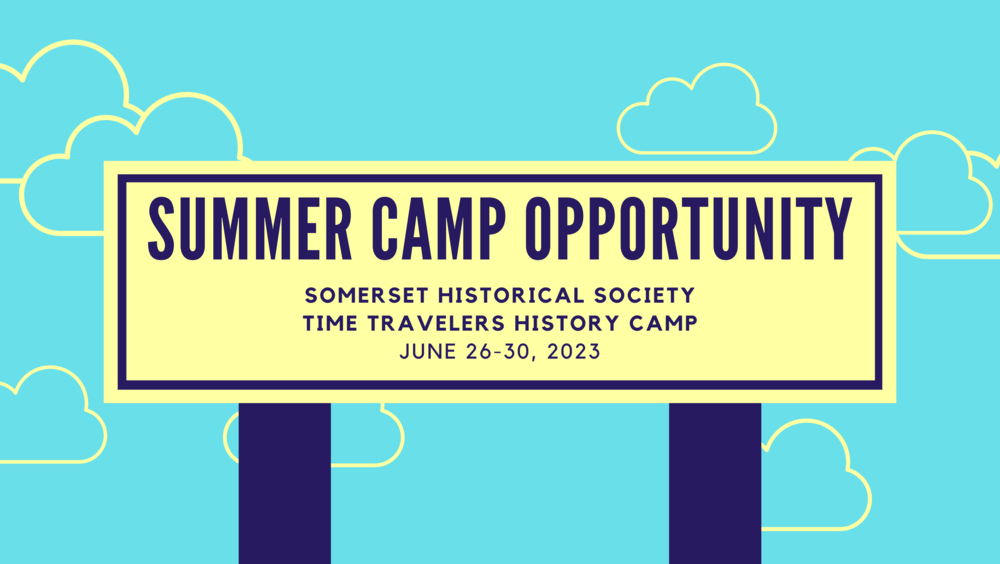 SUMMER CAMP OPPORTUNITY

SOMERSET HISTORICAL SOCIETY
TIME TRAVELERS HISTORY CAMP
JUNE 26-30, 2023